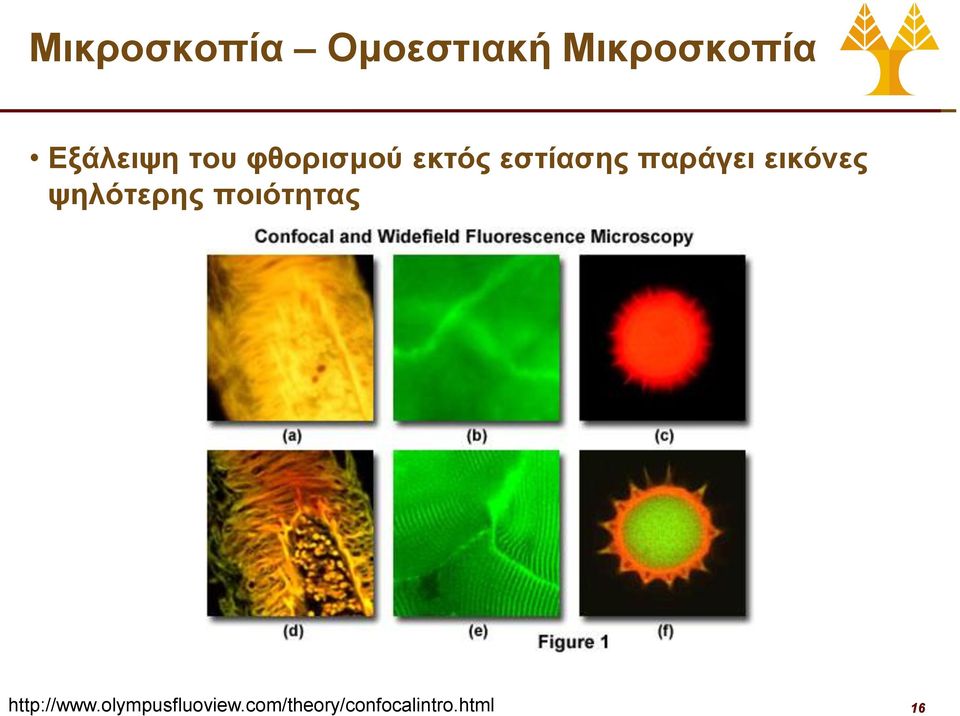 Μικροσκοπία – Ομοεστιακή Μικροσκοπία

• Εξάλειψη του φθορισμού εκτός εστίασης παράγει εικόνες ψηλότερης ποιότητας

Confocal and Widefield Fluorescence Microscopy

(a) (b) (c)

(d) (e) (f)

Figure 1

http://www.olympusfluoview.com/theory/confocalintro.html

16